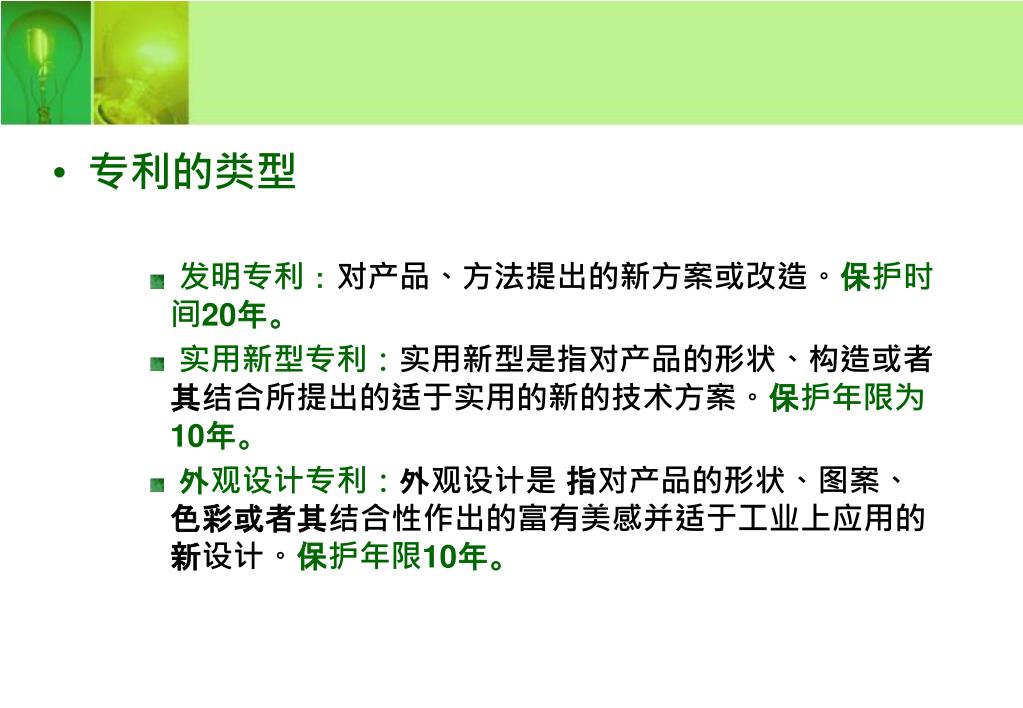 • 专利的类型

发明专利：对产品、方法提出的新方案或改造。保护时间20年。

实用新型专利：实用新型是指对产品的形状、构造或者其结合所提出的适于实用的新的技术方案。保护年限为10年。

外观设计专利：外观设计是 指对产品的形状、图案、色彩或者其结合性作出的富有美感并适于工业上应用的新设计。保护年限10年。